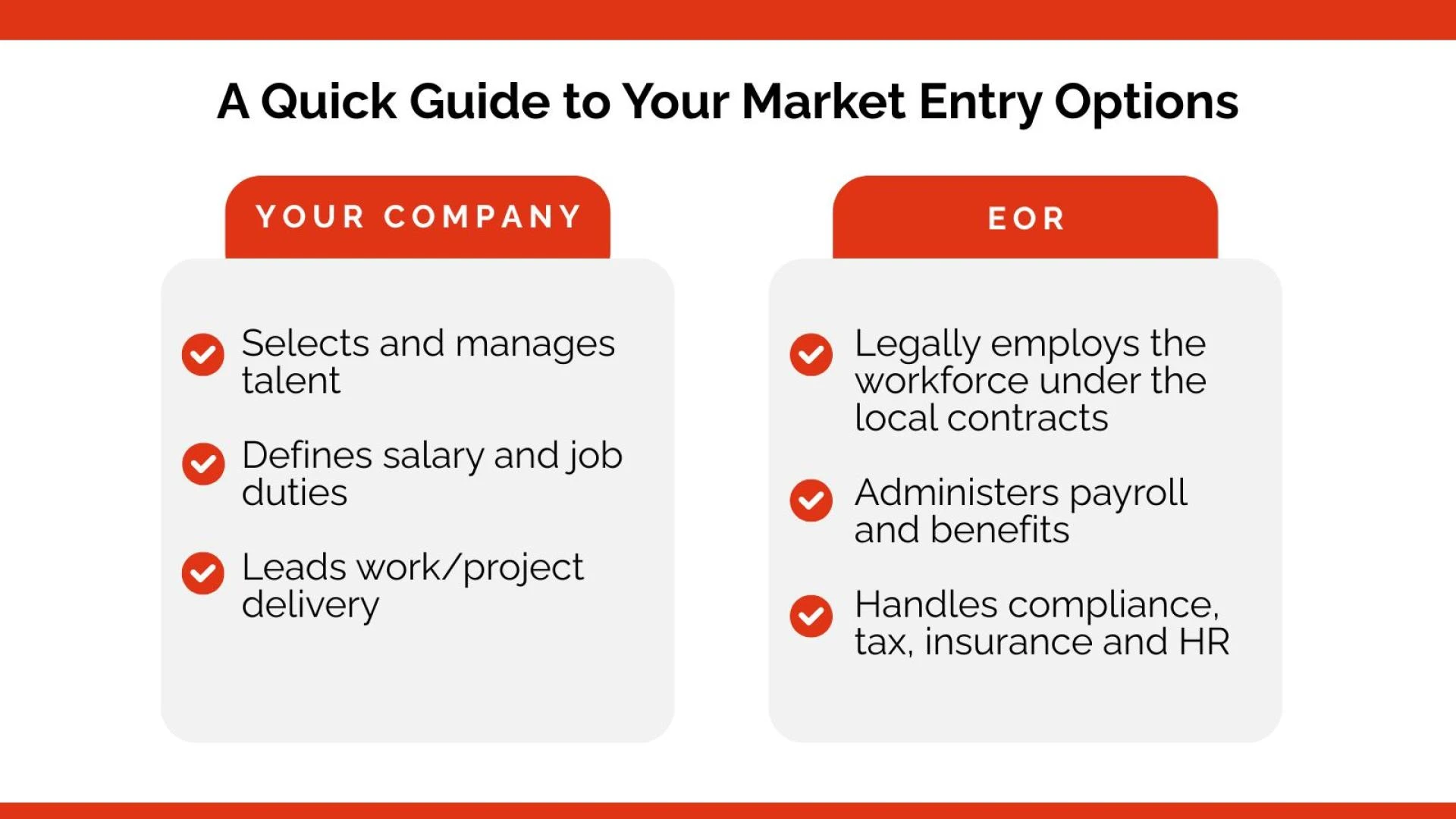 A Quick Guide to Your Market Entry Options

YOUR COMPANY

Selects and manages talent

Defines salary and job duties

Leads work/project delivery

EOR

Legally employs the workforce under the local contracts

Administers payroll and benefits

Handles compliance, tax, insurance and HR